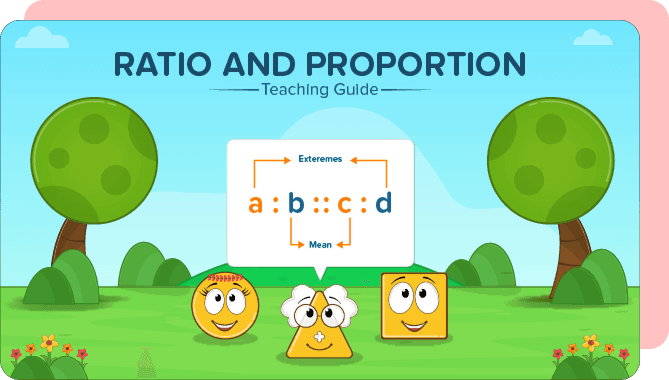 RATIO AND PROPORTION

Teaching Guide

Exteremes

a : b :: c : d

Mean